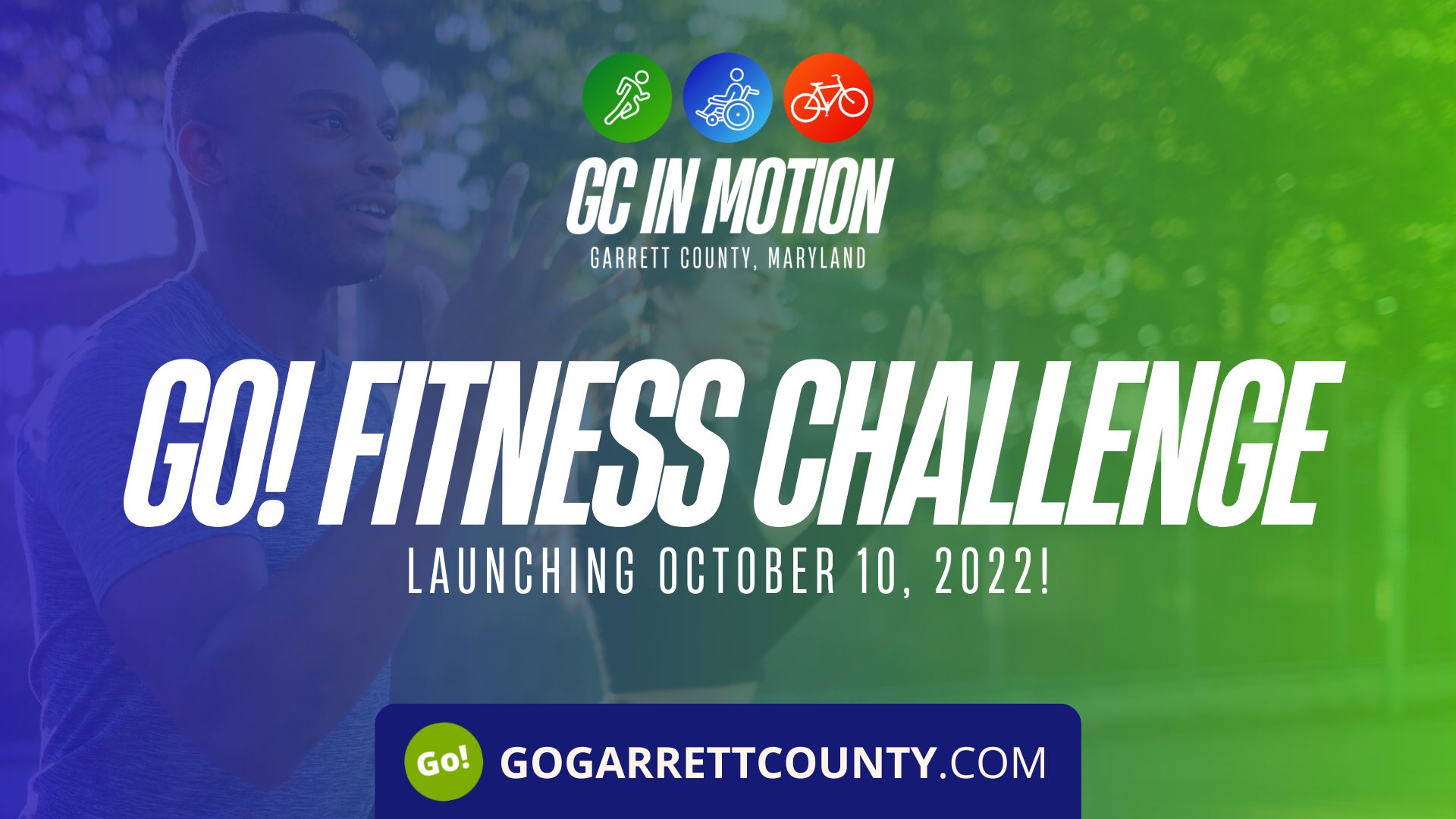 GC IN MOTION
GARRETT COUNTY, MARYLAND

GO! FITNESS CHALLENGE
LAUNCHING OCTOBER 10, 2022!

Go!
GOGARRETTCOUNTY.COM